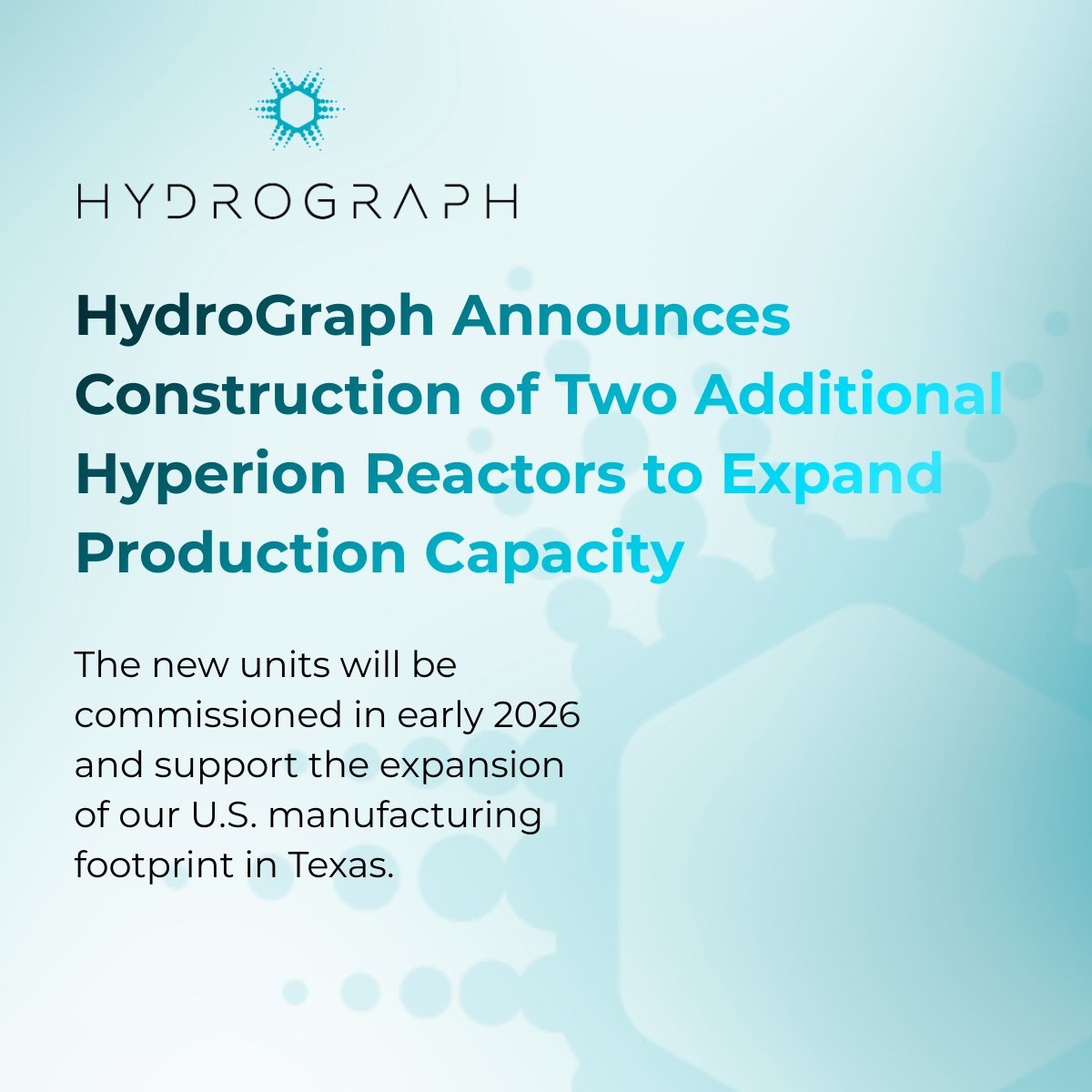 HYDROGRAPH

HydroGraph Announces Construction of Two Additional Hyperion Reactors to Expand Production Capacity

The new units will be commissioned in early 2026 and support the expansion of our U.S. manufacturing footprint in Texas.